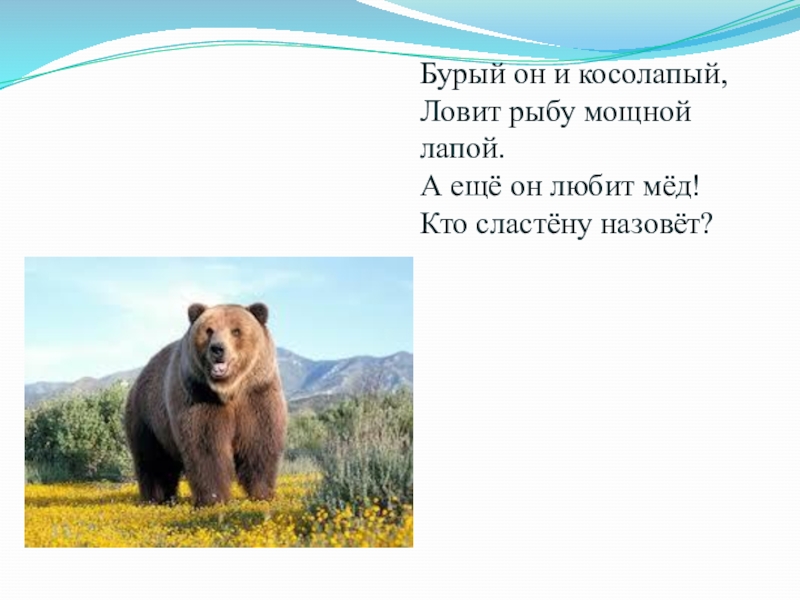 Бурый он и косолапый,
Ловит рыбу мощной лапой.
А ещё он любит мёд!
Кто сластёну назовёт?